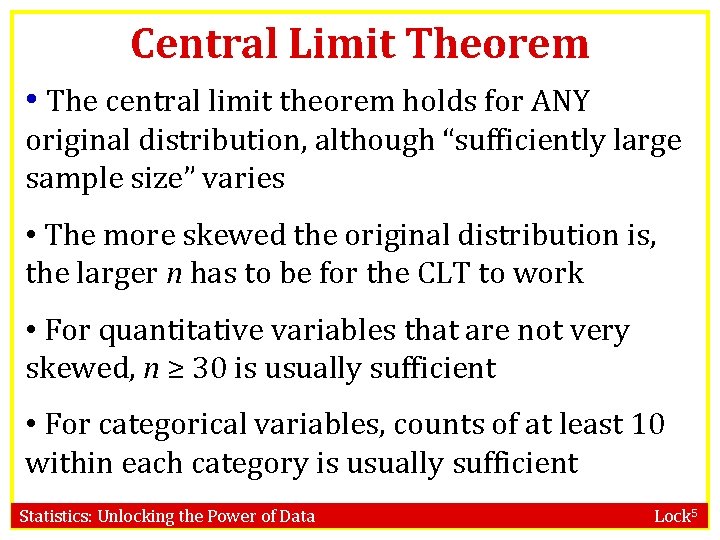 Central Limit Theorem

• The central limit theorem holds for ANY original distribution, although “sufficiently large sample size” varies

• The more skewed the original distribution is, the larger $n$ has to be for the CLT to work

• For quantitative variables that are not very skewed, $n \geq 30$ is usually sufficient

• For categorical variables, counts of at least 10 within each category is usually sufficient

Statistics: Unlocking the Power of Data

Lock$^5$